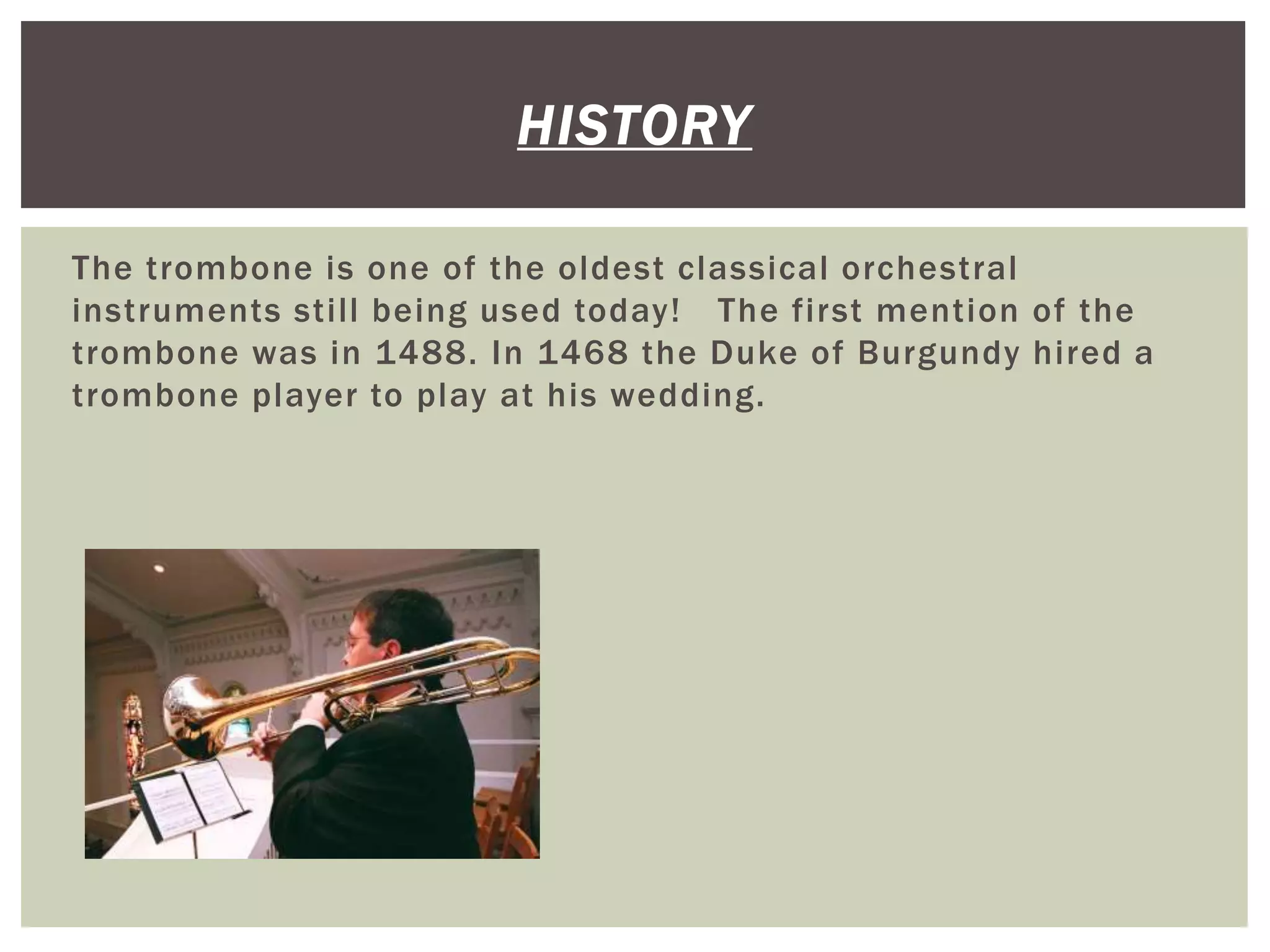 HISTORY

The trombone is one of the oldest classical orchestral instruments still being used today! The first mention of the trombone was in 1488. In 1468 the Duke of Burgundy hired a trombone player to play at his wedding.